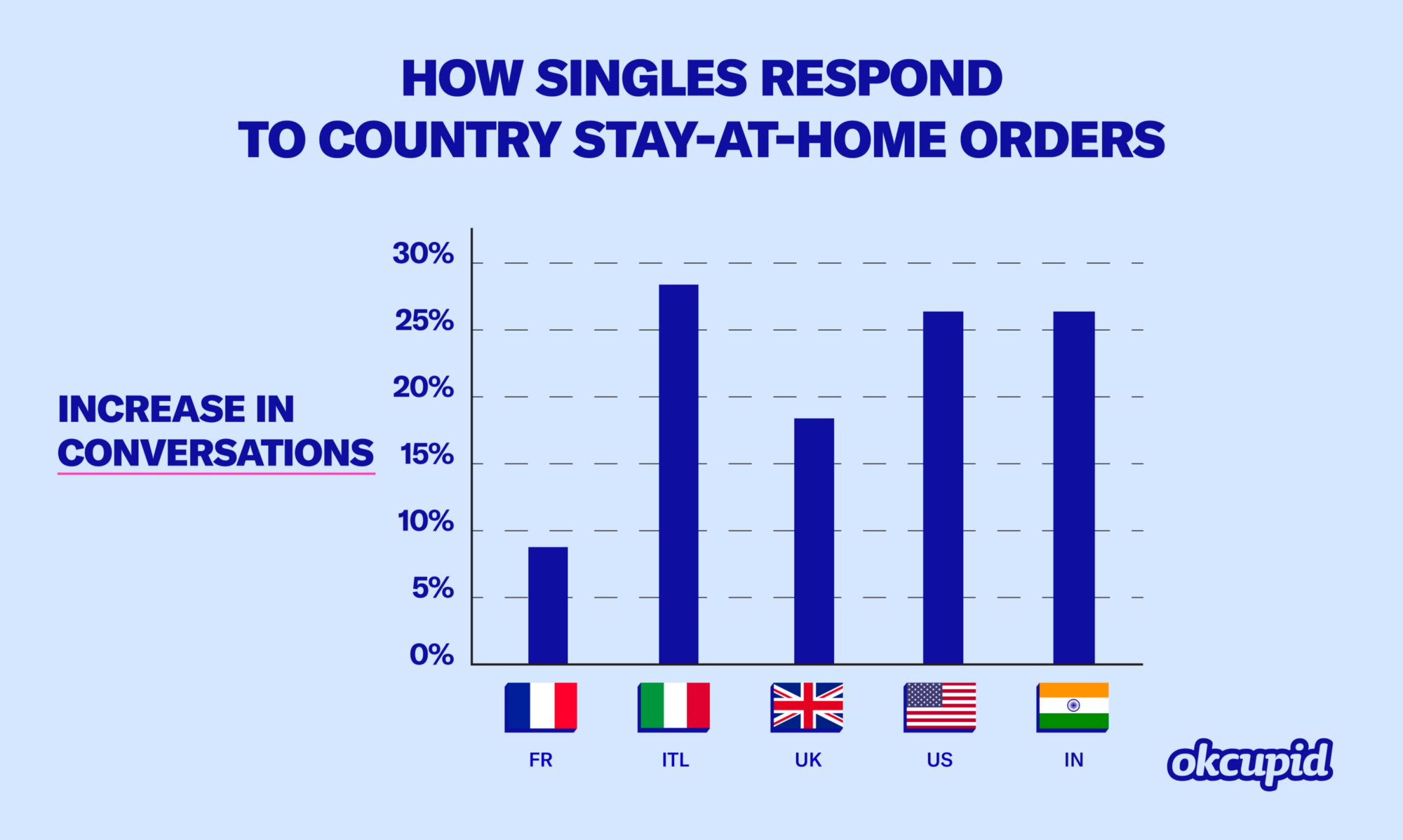 HOW SINGLES RESPOND TO COUNTRY STAY-AT-HOME ORDERS

INCREASE IN CONVERSATIONS

30%
25%
20%
15%
10%
5%
0%

FR
ITL
UK
US
IN

okcupid